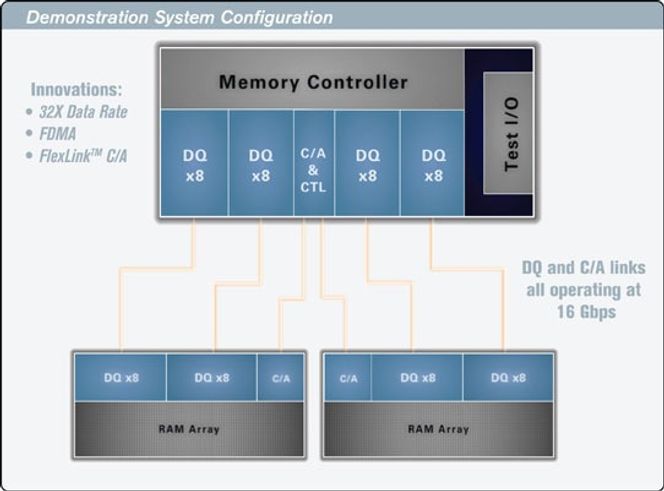 Demonstration System Configuration

Innovations:
• 32X Data Rate
• FDMA
• FlexLink™ C/A

Memory Controller

DQ x8

DQ x8

C/A & CTL

DQ x8

DQ x8

Test I/O

DQ and C/A links all operating at 16 Gbps

DQ x8

DQ x8

C/A

RAM Array

C/A

DQ x8

DQ x8

RAM Array